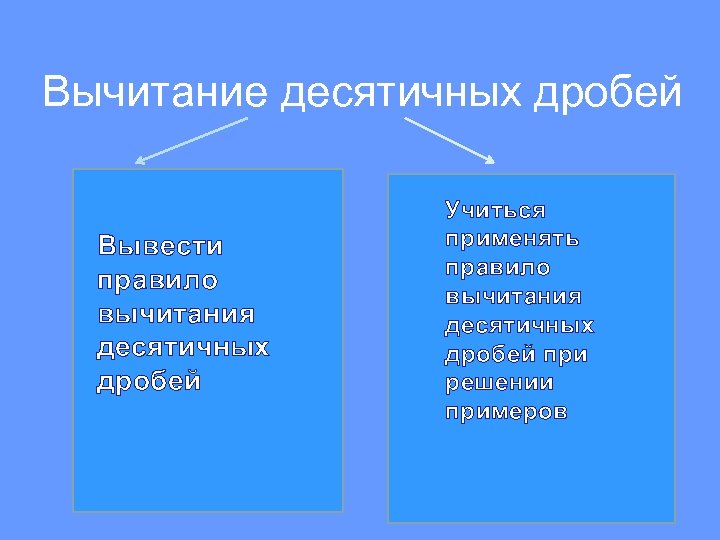 Вычитание десятичных дробей

Вывести правило вычитания десятичных дробей

Учиться применять правило вычитания десятичных дробей при решении примеров